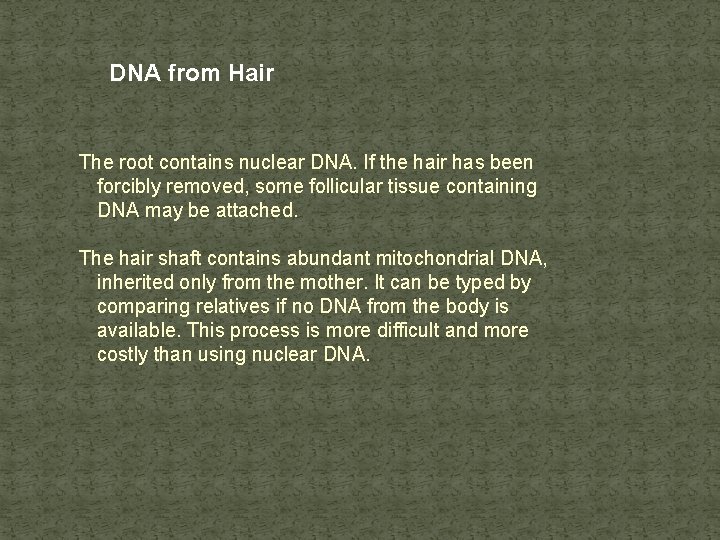 DNA from Hair

The root contains nuclear DNA. If the hair has been forcibly removed, some follicular tissue containing DNA may be attached.

The hair shaft contains abundant mitochondrial DNA, inherited only from the mother. It can be typed by comparing relatives if no DNA from the body is available. This process is more difficult and more costly than using nuclear DNA.